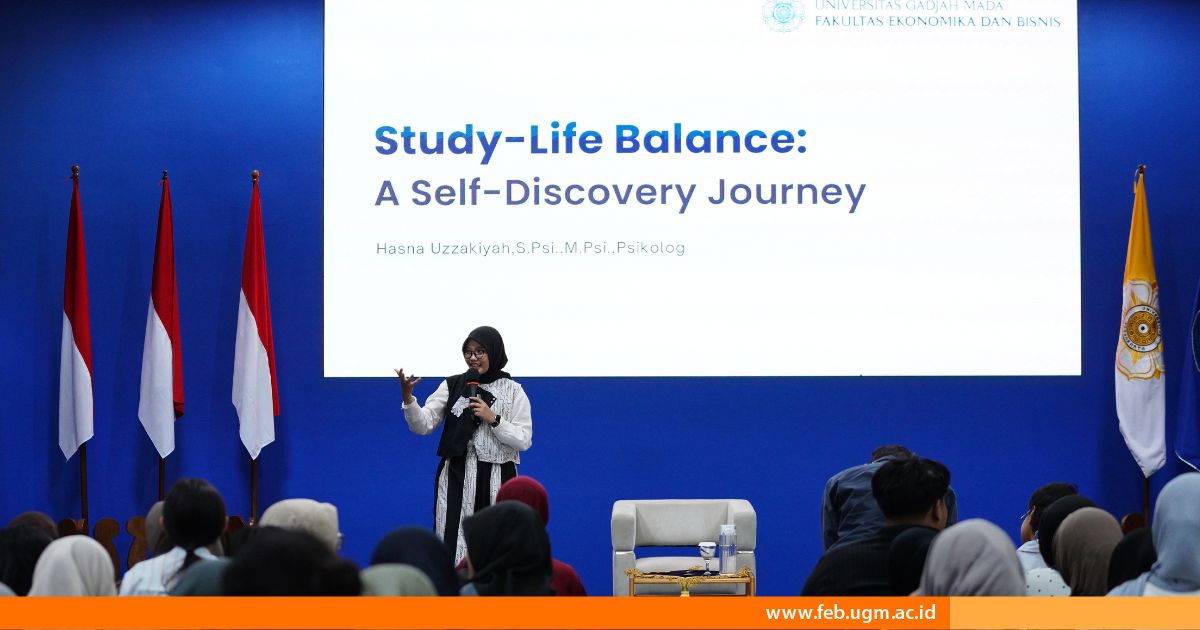 UNIVERSITAS GADJAH MADA
FAKULTAS EKONOMIKA DAN BISNIS

Study-Life Balance:
A Self-Discovery Journey

Hasna Uzzakiyah,S.Psi.,M.Psi.,Psikolog

www.feb.ugm.ac.id